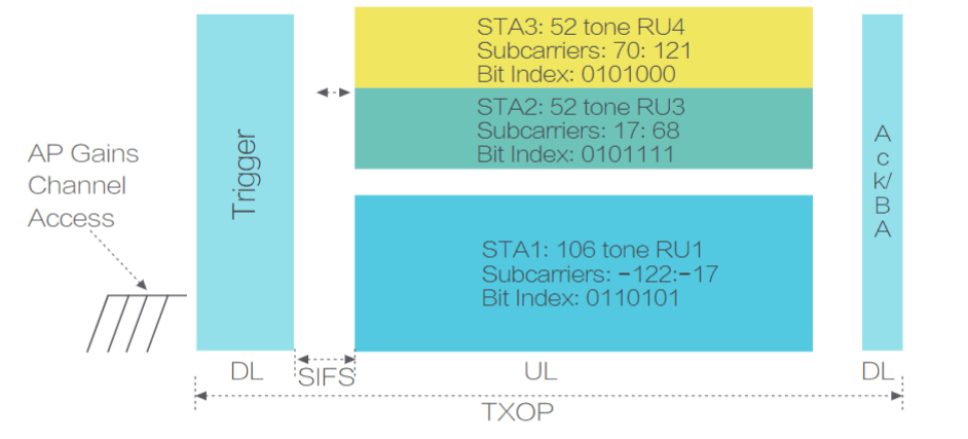 AP Gains Channel Access

Trigger

STA3: 52 tone RU4
Subcarriers: 70: 121
Bit Index: 0101000

STA2: 52 tone RU3
Subcarriers: 17: 68
Bit Index: 0101111

STA1: 106 tone RU1
Subcarriers: -122:-17
Bit Index: 0110101

Ack/BA

DL

SIFS

UL

DL

TXOP